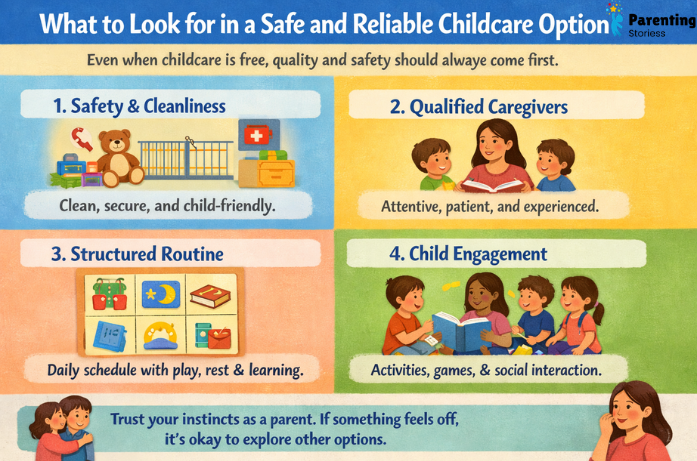 What to Look for in a Safe and Reliable Childcare Option

Parenting Storiess

Even when childcare is free, quality and safety should alwaye come first.

1. Safety & Cleanliness

Clean, secure, and child-friendly.

2. Qualified Caregivers

Attentive, patient, and experienced.

3. Structured Routine

Daily schedule with play, rest & learning.

4. Child Engagement

Activities, games, & social interaction.

Trust your instincts as a parent. If something feels off, it's okay to explore other options.